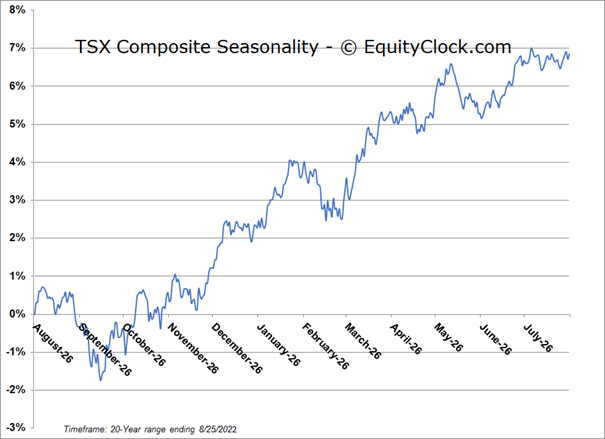 TSX Composite Seasonality - © EquityClock.com

8%
7%
6%
5%
4%
3%
2%
1%
0%
-1%
-2%
-3%

August-26
September-26
October-26
November-26
December-26
January-26
February-26
March-26
April-26
May-26
June-26
July-26

Timeframe: 20-Year range ending 8/25/2022